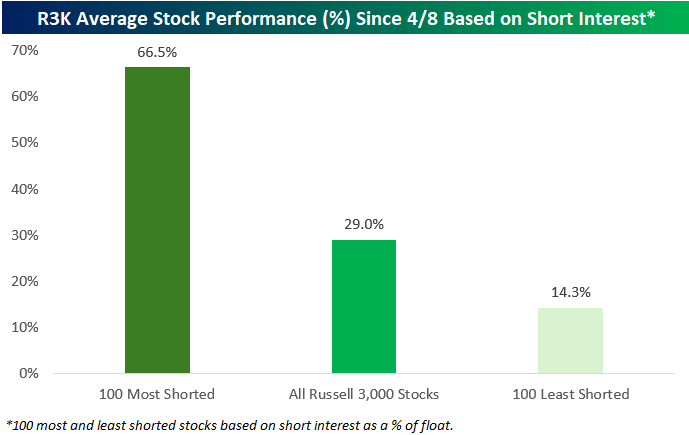 R3K Average Stock Performance (%) Since 4/8 Based on Short Interest*

70%
60%
50%
40%
30%
20%
10%
0%

66.5%
29.0%
14.3%

100 Most Shorted
All Russell 3,000 Stocks
100 Least Shorted

*100 most and least shorted stocks based on short interest as a % of float.